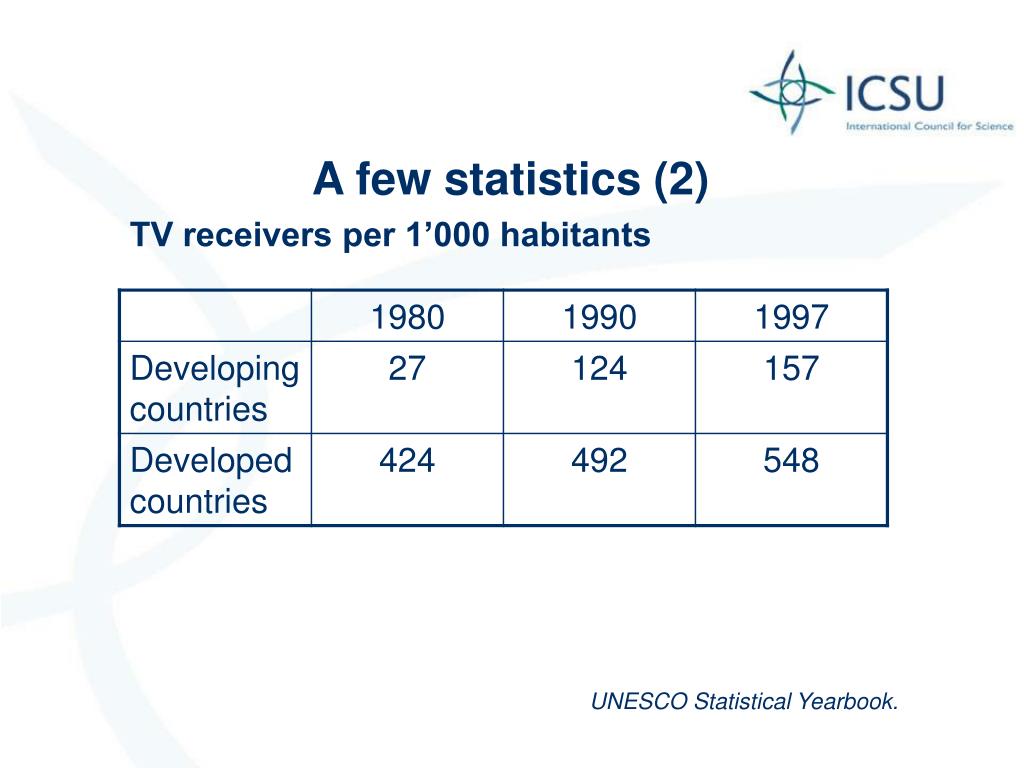 ICSU
International Council for Science

A few statistics (2)

TV receivers per 1’000 habitants

| | 1980 | 1990 | 1997 |
|---|---|---|---|
| Developing countries | 27 | 124 | 157 |
| Developed countries | 424 | 492 | 548 |

UNESCO Statistical Yearbook.